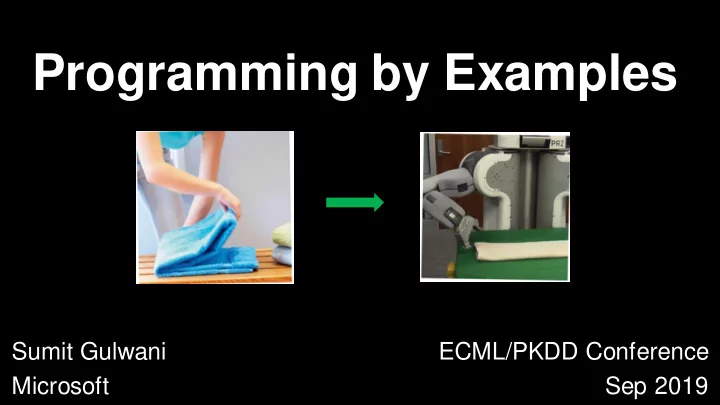 Programming by Examples

PR2

Sumit Gulwani
Microsoft

ECML/PKDD Conference
Sep 2019